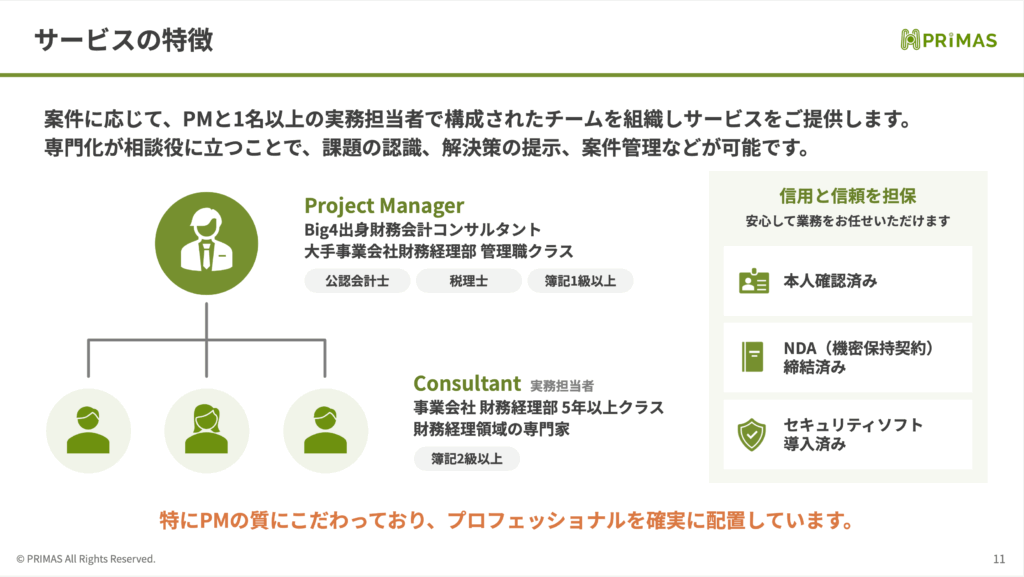 サービスの特徴

PRiMAS

案件に応じて、PMと1名以上の実務担当者で構成されたチームを組織しサービスをご提供します。
専門化が相談役に立つことで、課題の認識、解決策の提示、案件管理などが可能です。

Project Manager
Big4出身財務会計コンサルタント
大手事業会社財務経理部 管理職クラス

公認会計士
税理士
簿記1級以上

Consultant 実務担当者
事業会社 財務経理部 5年以上クラス
財務経理領域の専門家

簿記2級以上

信用と信頼を担保
安心して業務をお任せいただけます

本人確認済み

NDA（機密保持契約）締結済み

セキュリティソフト導入済み

特にPMの質にこだわっており、プロフェッショナルを確実に配置しています。

© PRIMAS All Rights Reserved.

11